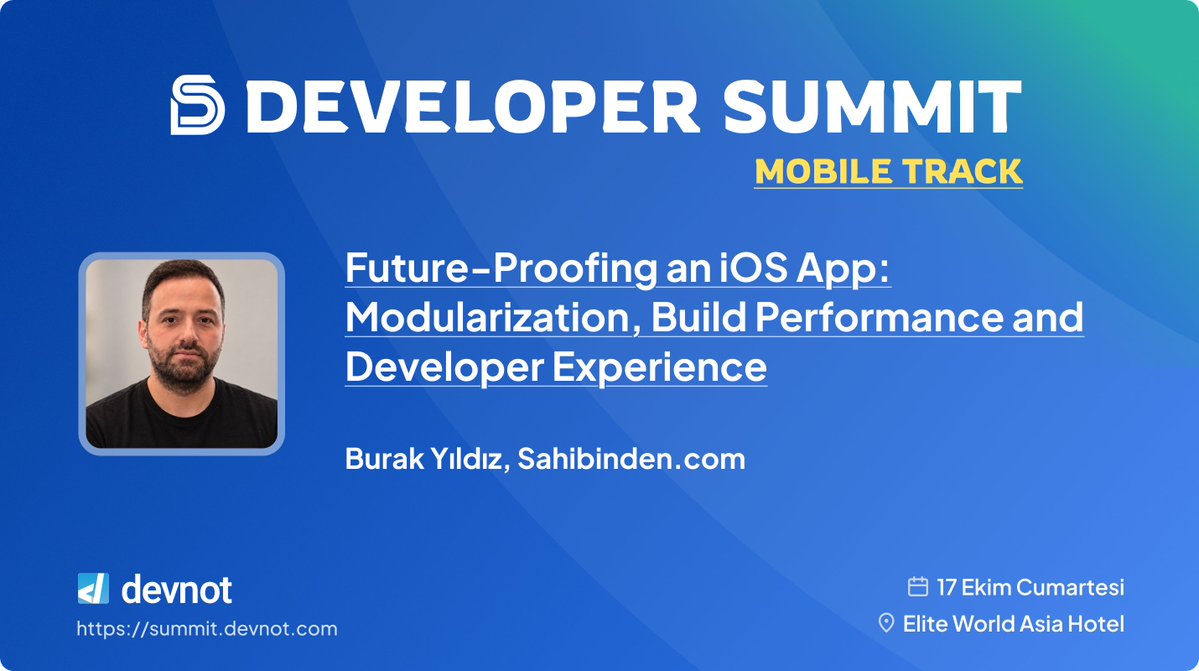 DEVELOPER SUMMIT

MOBILE TRACK

Future-Proofing an iOS App: Modularization, Build Performance and Developer Experience

Burak Yıldız, Sahibinden.com

devnot

https://summit.devnot.com

17 Ekim Cumartesi

Elite World Asia Hotel